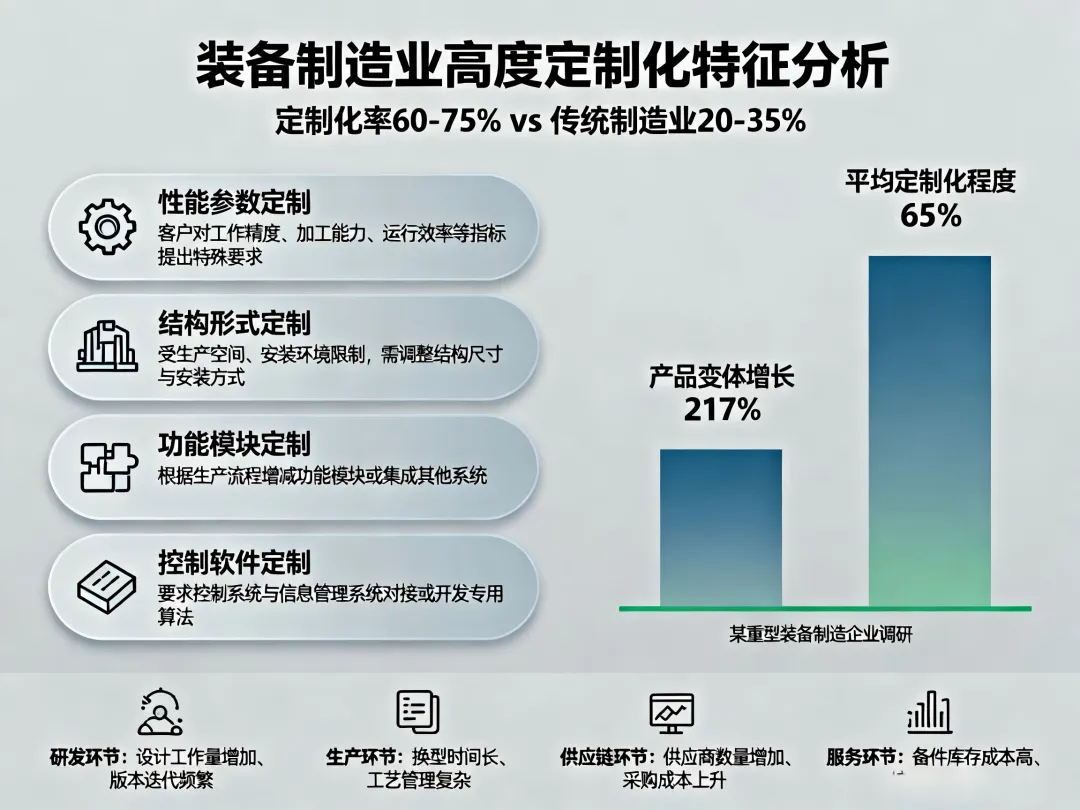 装备制造业高度定制化特征分析

定制化率60-75% vs 传统制造业20-35%

性能参数定制
客户对工作精度、加工能力、运行效率等指标提出特殊要求

结构形式定制
受生产空间、安装环境限制，需调整结构尺寸与安装方式

功能模块定制
根据生产流程增减功能模块或集成其他系统

控制软件定制
要求控制系统与信息管理系统对接或开发专用算法

平均定制化程度
65%

产品变体增长
217%

某重型装备制造企业调研

研发环节：设计工作量增加、版本迭代频繁

生产环节：换型时间长、工艺管理复杂

供应链环节：供应商数量增加、采购成本上升

服务环节：备件库存成本高、